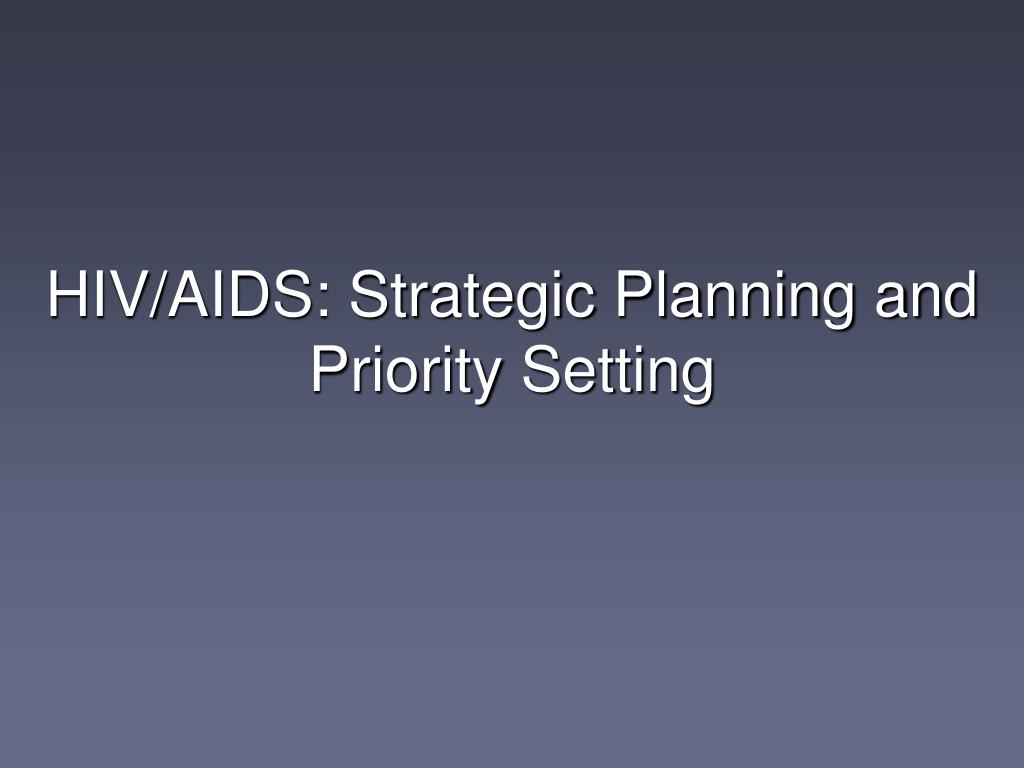 HIV/AIDS: Strategic Planning and Priority Setting